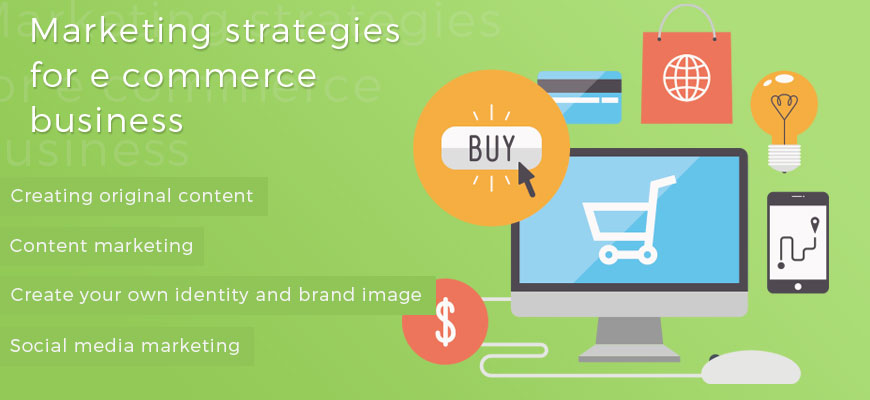 Marketing strategies for e commerce business

Creating original content

Content marketing

Create your own identity and brand image

Social media marketing

BUY

$